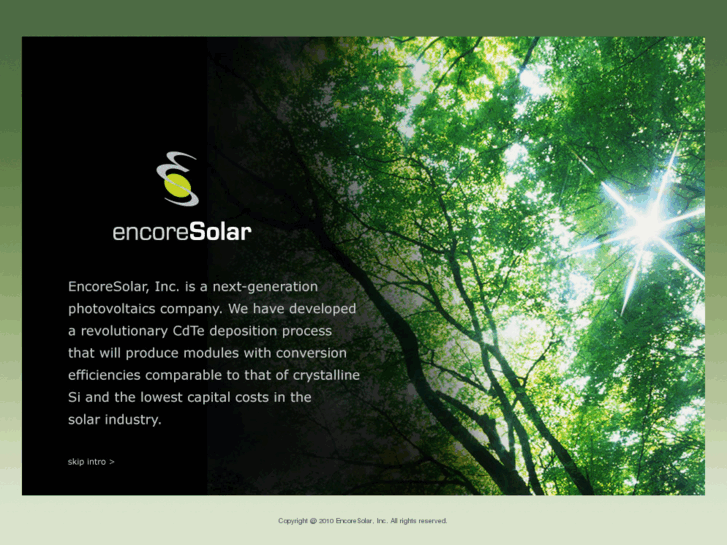 encoreSolar

EncoreSolar, Inc. is a next-generation photovoltaics company. We have developed a revolutionary CdTe deposition process that will produce modules with conversion efficiencies comparable to that of crystalline Si and the lowest capital costs in the solar industry.

skip intro >

Copyright @ 2010 EncoreSolar, Inc. All rights reserved.